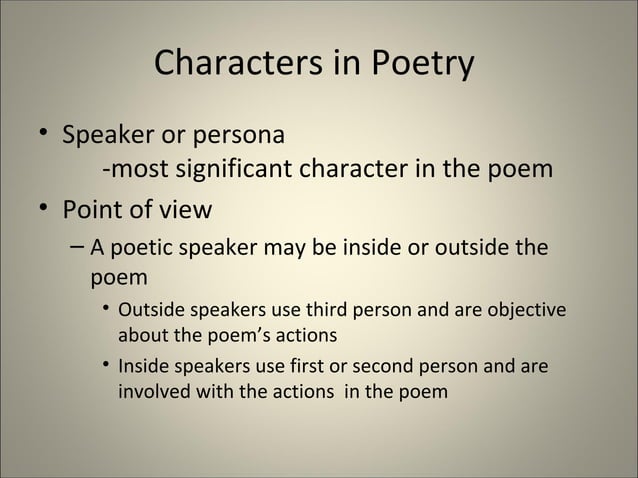 Characters in Poetry

• Speaker or persona
-most significant character in the poem

• Point of view
– A poetic speaker may be inside or outside the poem
• Outside speakers use third person and are objective about the poem's actions
• Inside speakers use first or second person and are involved with the actions in the poem